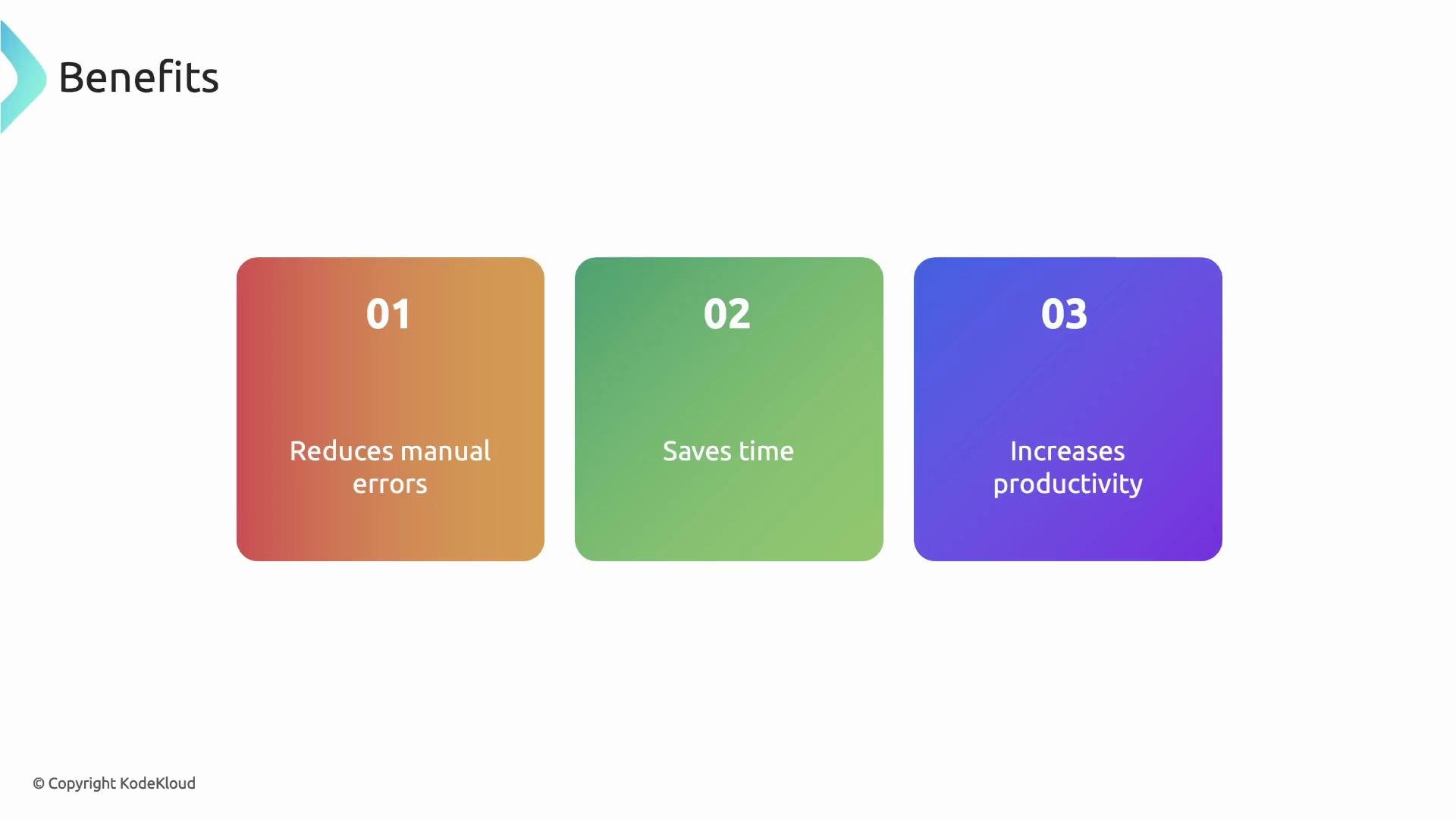 Benefits

01

Reduces manual errors

02

Saves time

03

Increases productivity

© Copyright KodeKloud